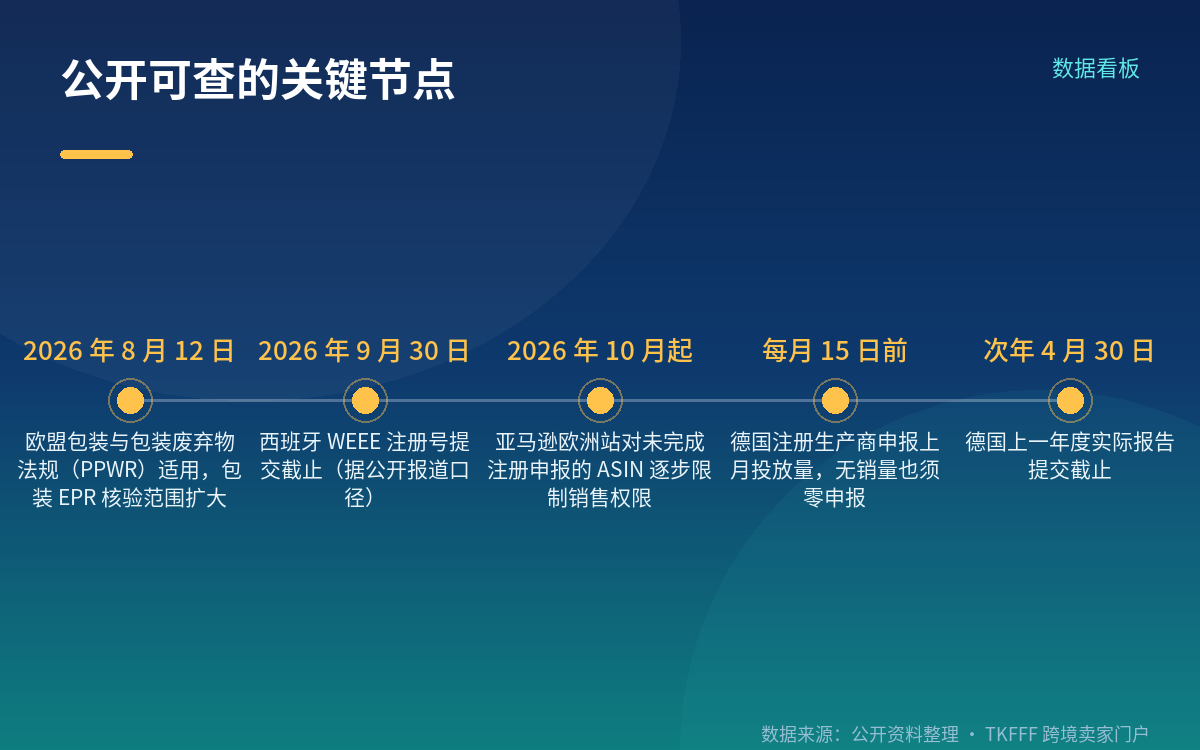 公开可查的关键节点

数据看板

2026 年 8 月 12 日
欧盟包装与包装废弃物法规（PPWR）适用，包装 EPR 核验范围扩大

2026 年 9 月 30 日
西班牙 WEEE 注册号提交截止（据公开报道口径）

2026 年 10 月起
亚马逊欧洲站对未完成注册申报的 ASIN 逐步限制销售权限

每月 15 日前
德国注册生产商申报上月投放量，无销量也须零申报

次年 4 月 30 日
德国上一年度实际报告提交截止

数据来源：公开资料整理 · TKFFF 跨境卖家门户